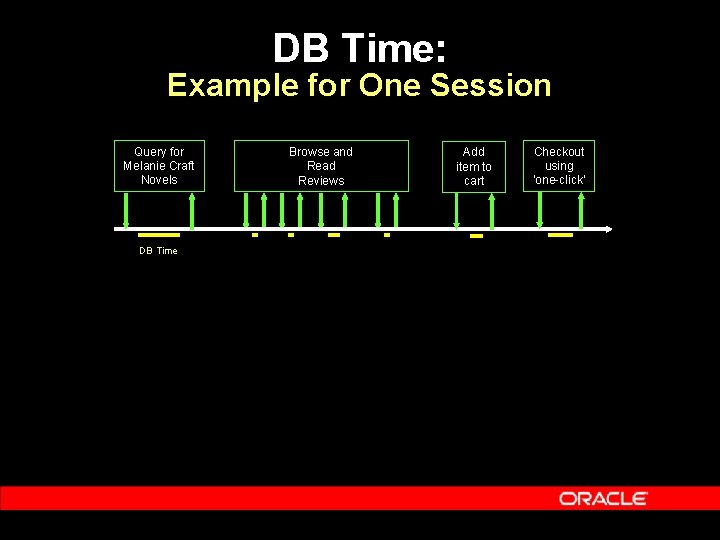 DB Time:
Example for One Session

Query for Melanie Craft Novels

Browse and Read Reviews

Add item to cart

Checkout using 'one-click'

DB Time

ORACLE